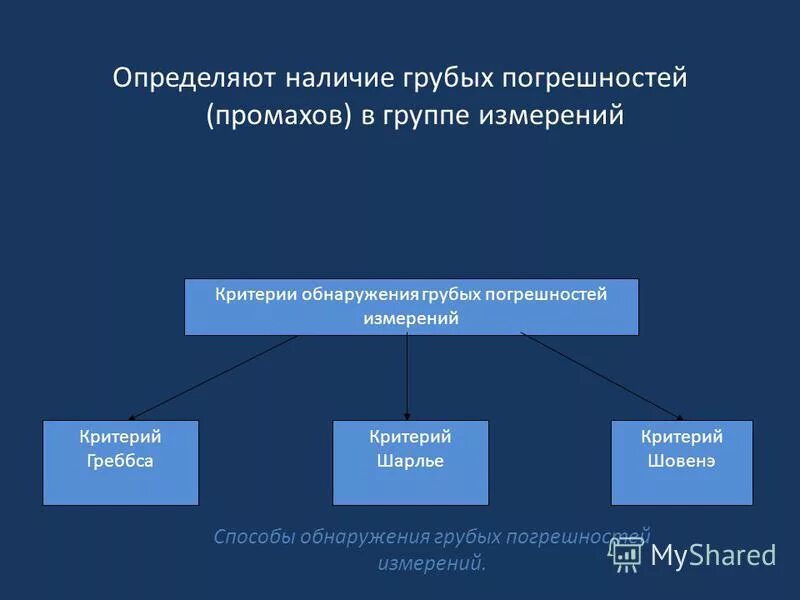 Определяют наличие грубых погрешностей (промахов) в группе измерений

Критерии обнаружения грубых погрешностей измерений

Критерий Греббса

Критерий Шарлье

Критерий Шовенэ

Способы обнаружения грубых погрешностей измерений.

MyShared